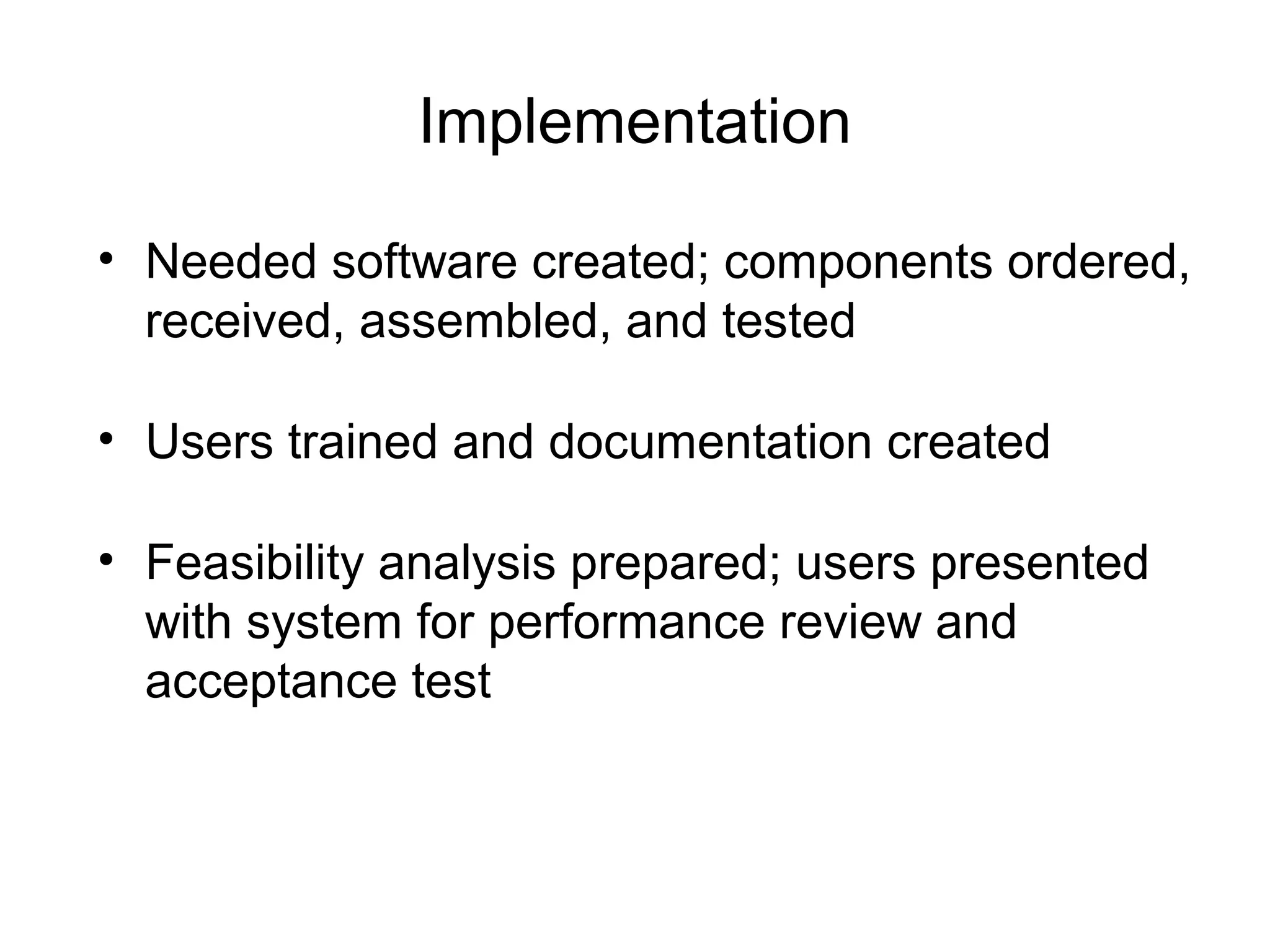 Implementation

• Needed software created; components ordered, received, assembled, and tested

• Users trained and documentation created

• Feasibility analysis prepared; users presented with system for performance review and acceptance test